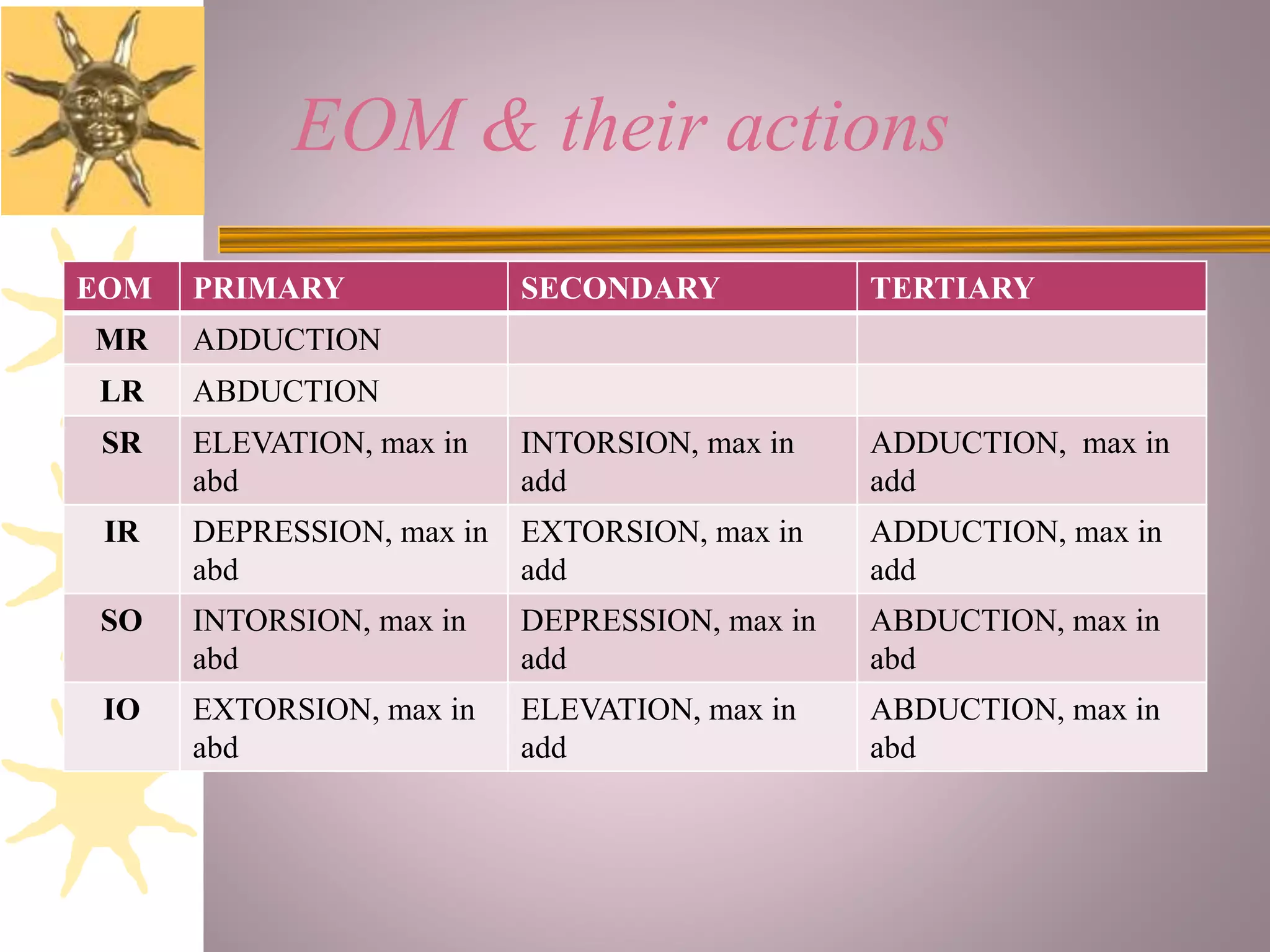 EOM & their actions

| EOM | PRIMARY | SECONDARY | TERTIARY |
|---|---|---|---|
| MR | ADDUCTION | | |
| LR | ABDUCTION | | |
| SR | ELEVATION, max in abd | INTORSION, max in add | ADDUCTION, max in add |
| IR | DEPRESSION, max in abd | EXTORSION, max in add | ADDUCTION, max in add |
| SO | INTORSION, max in abd | DEPRESSION, max in add | ABDUCTION, max in abd |
| IO | EXTORSION, max in abd | ELEVATION, max in add | ABDUCTION, max in abd |